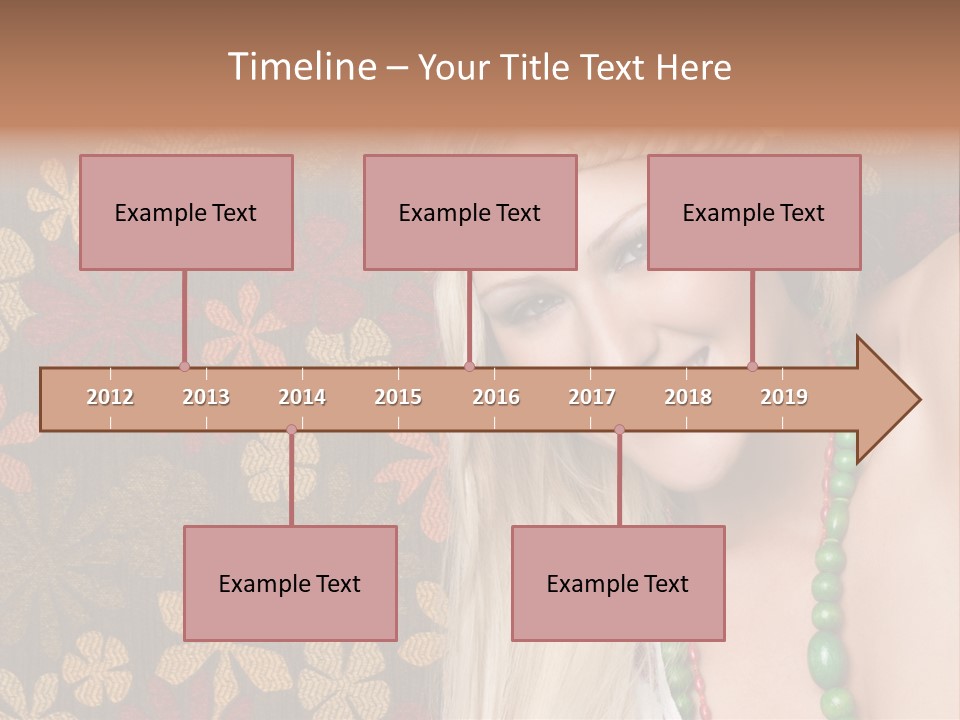 Timeline – Your Title Text Here

Example Text

Example Text

Example Text

2012 2013 2014 2015 2016 2017 2018 2019

Example Text

Example Text